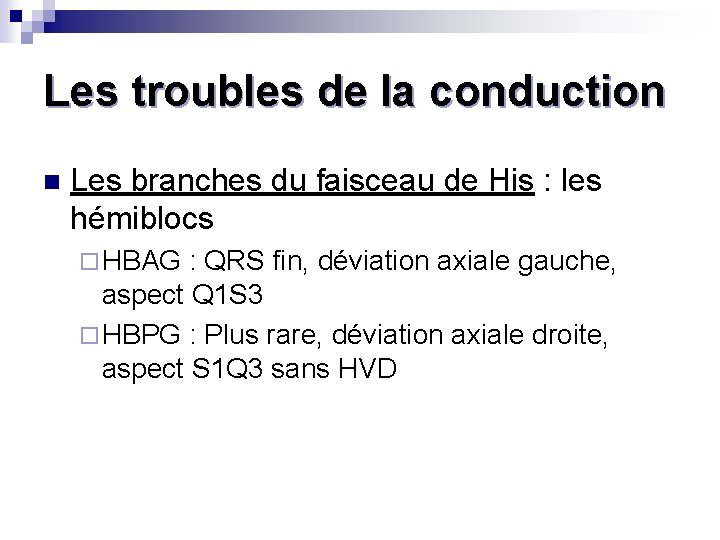 Les troubles de la conduction

Les branches du faisceau de His : les hémiblocs

HBAG : QRS fin, déviation axiale gauche, aspect Q1S3

HBPG : Plus rare, déviation axiale droite, aspect S1Q3 sans HVD